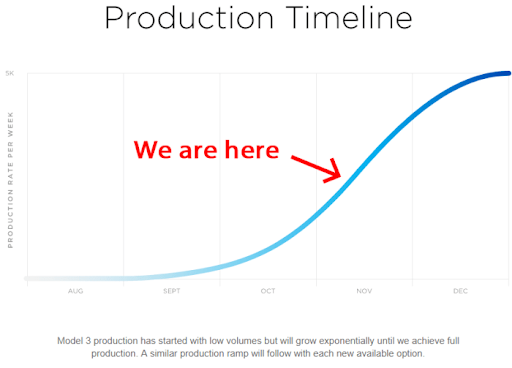 Production Timeline

5K

PRODUCTION RATE PER WEEK

We are here

AUG SEPT OCT NOV DEC

Model 3 production has started with low volumes but will grow exponentially until we achieve full production. A similar production ramp will follow with each new available option.